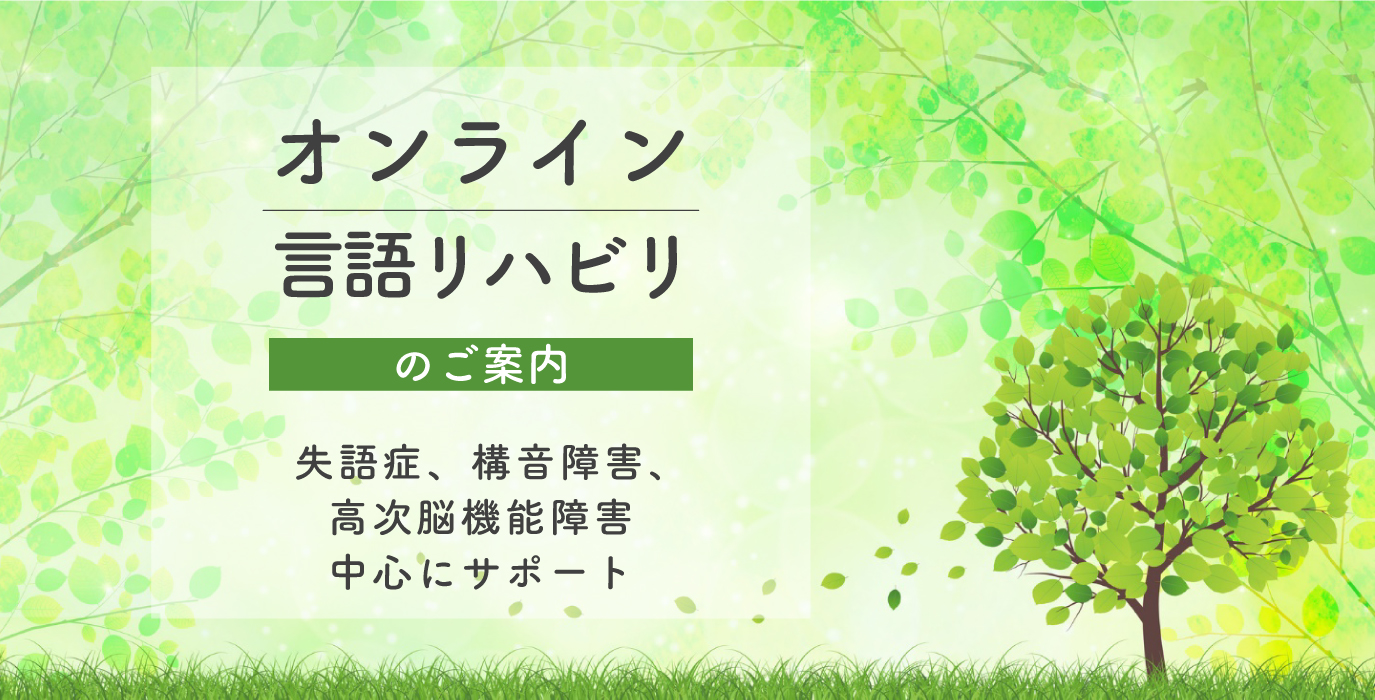 オンライン

言語リハビリ

のご案内

失語症、構音障害、
高次脳機能障害
中心にサポート